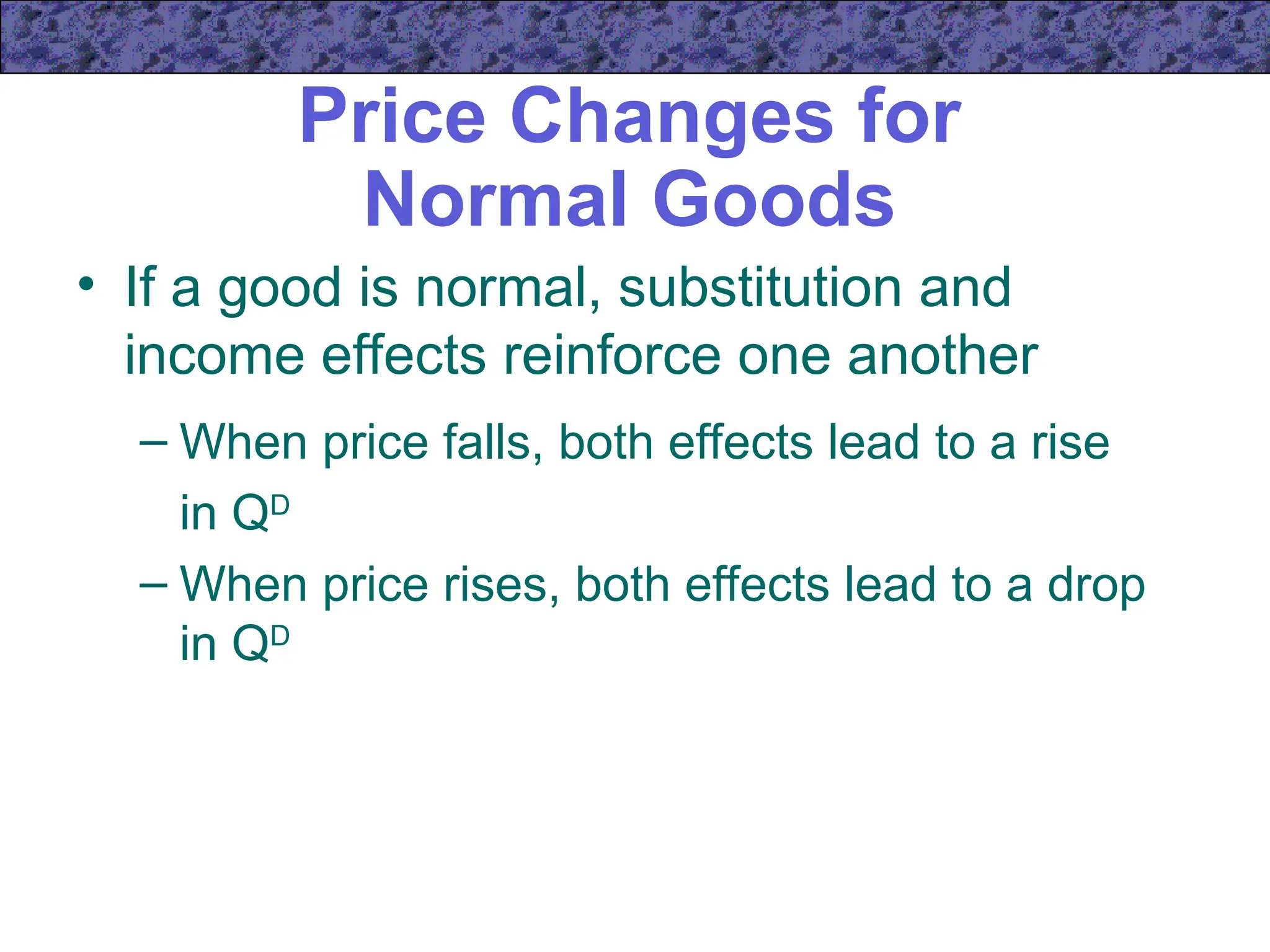 Price Changes for Normal Goods

• If a good is normal, substitution and income effects reinforce one another

– When price falls, both effects lead to a rise in $Q^D$

– When price rises, both effects lead to a drop in $Q^D$